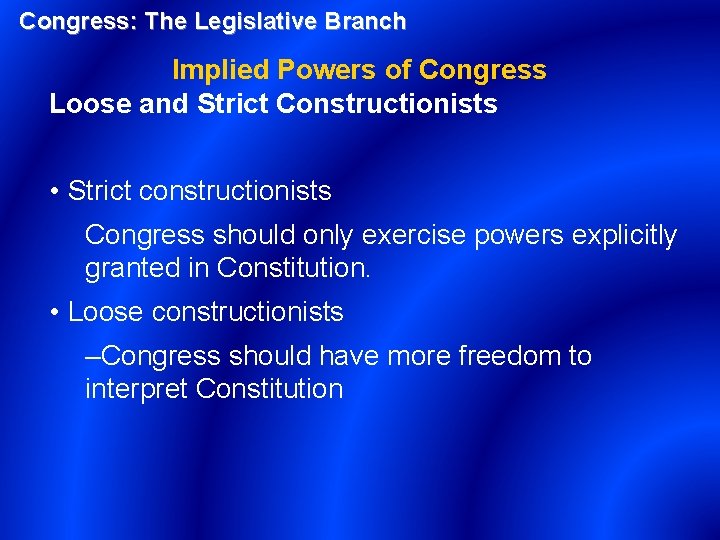 Congress: The Legislative Branch

Implied Powers of Congress

Loose and Strict Constructionists

• Strict constructionists

Congress should only exercise powers explicitly granted in Constitution.

• Loose constructionists

–Congress should have more freedom to interpret Constitution